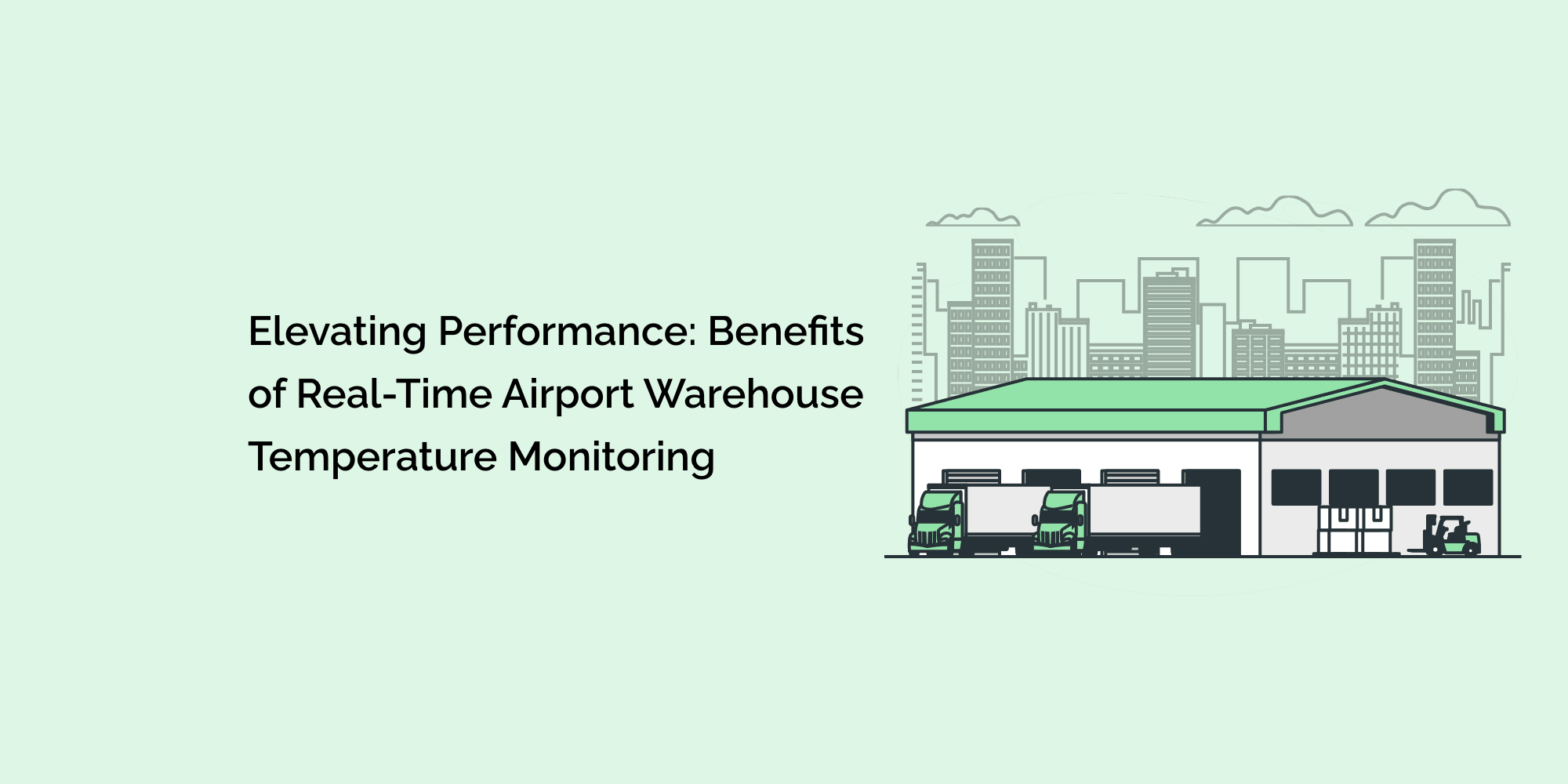 Elevating Performance: Benefits of Real-Time Airport Warehouse Temperature Monitoring